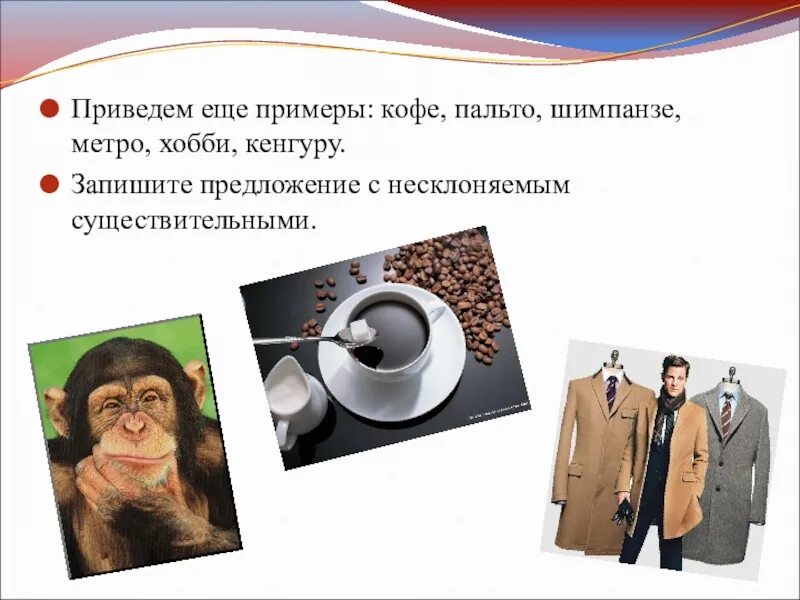 Приведем еще примеры: кофе, пальто, шимпанзе, метро, хобби, кенгуру.

Запишите предложение с несклоняемым существительными.